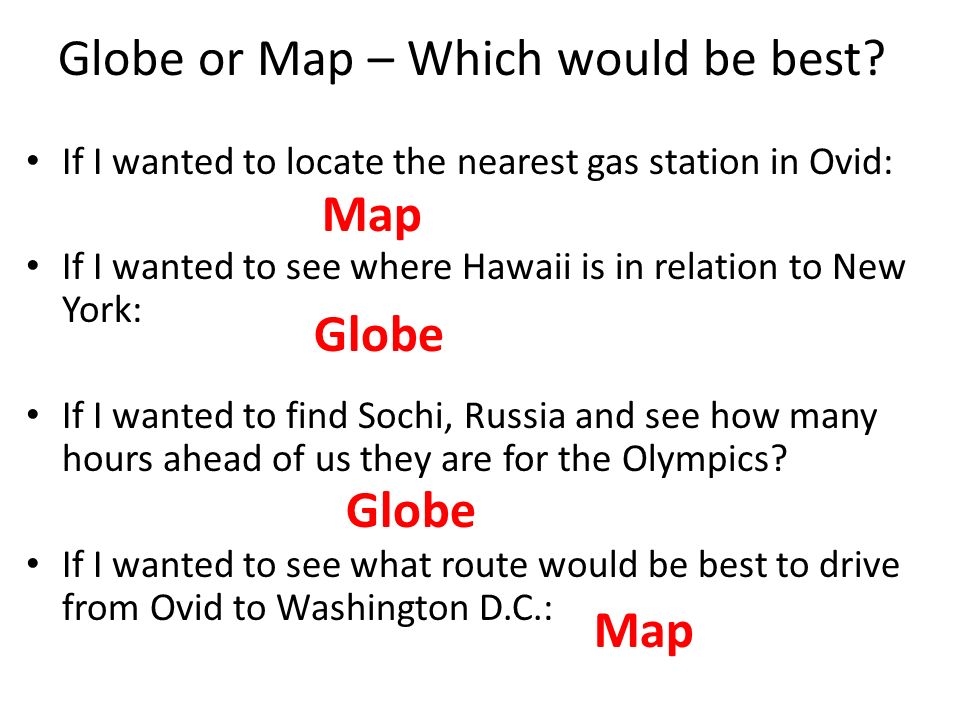 Globe or Map – Which would be best?

• If I wanted to locate the nearest gas station in Ovid:

Map

• If I wanted to see where Hawaii is in relation to New York:

Globe

• If I wanted to find Sochi, Russia and see how many hours ahead of us they are for the Olympics?

Globe

• If I wanted to see what route would be best to drive from Ovid to Washington D.C.:

Map